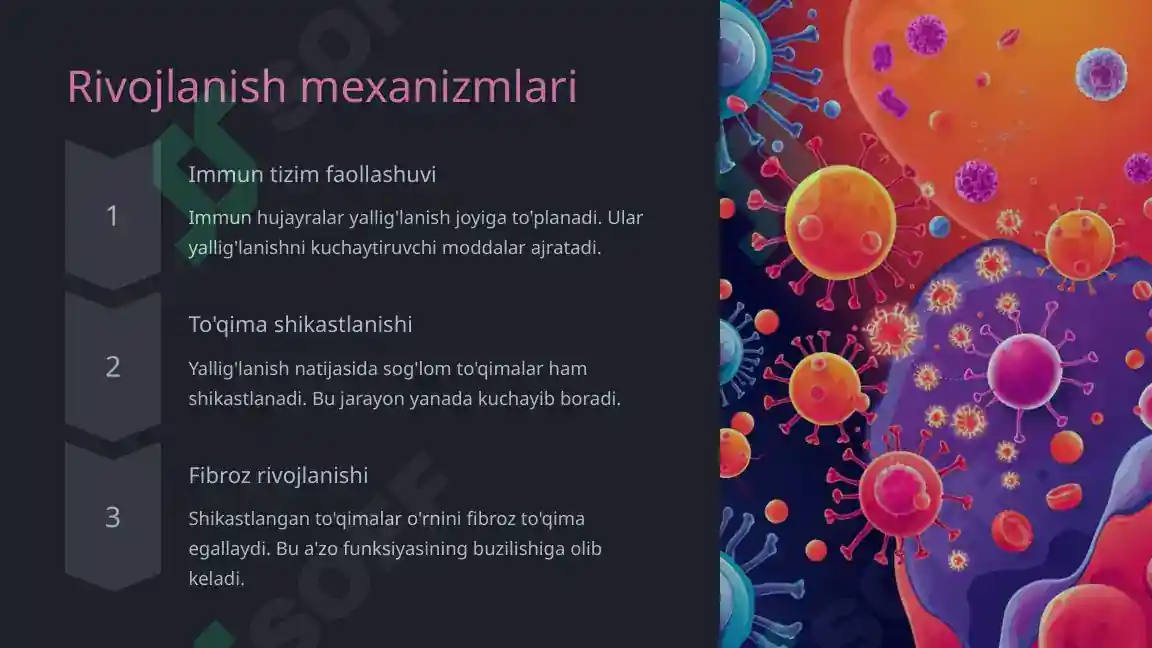 Rivojlanish mexanizmlari

1

Immun tizim faollashuvi

Immun hujayralar yallig'lanish joyiga to'planadi. Ular yallig'lanishni kuchaytiruvchi moddalar ajratadi.

2

To'qima shikastlanishi

Yallig'lanish natijasida sog'lom to'qimalar ham shikastlanadi. Bu jarayon yanada kuchayib boradi.

3

Fibroz rivojlanishi

Shikastlangan to'qimalar o'rnini fibroz to'qima egallaydi. Bu a'zo funksiyasining buzilishiga olib keladi.